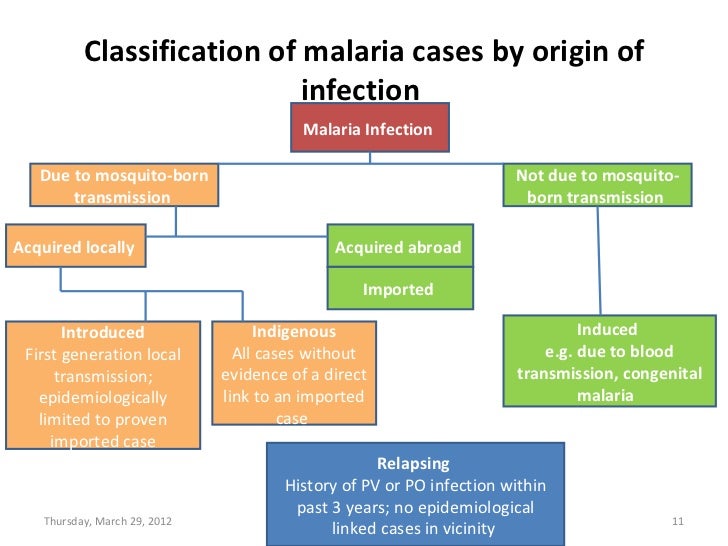 Classification of malaria cases by origin of infection

Malaria Infection

Due to mosquito-born transmission

Not due to mosquito-born transmission

Acquired locally

Acquired abroad

Imported

Introduced
First generation local transmission; epidemiologically limited to proven imported case

Indigenous
All cases without evidence of a direct link to an imported case

Induced
e.g. due to blood transmission, congenital malaria

Relapsing
History of PV or PO infection within past 3 years; no epidemiological linked cases in vicinity

Thursday, March 29, 2012

11